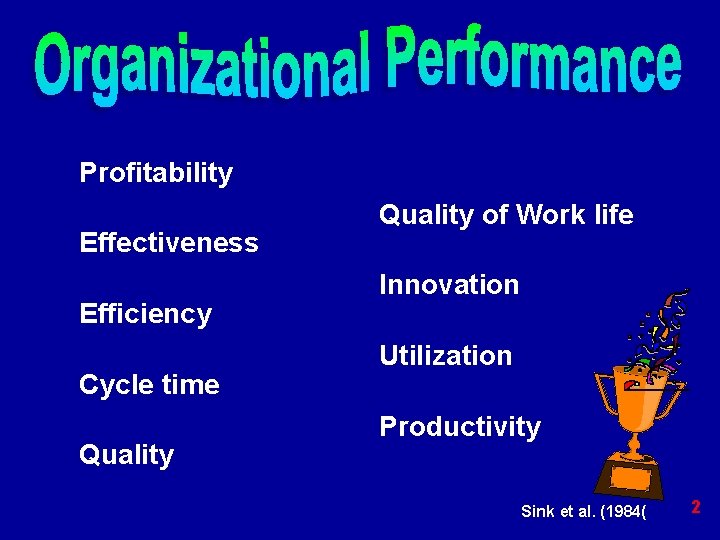 Organizational Performance

Profitability

Effectiveness

Efficiency

Cycle time

Quality

Quality of Work life

Innovation

Utilization

Productivity

Sink et al. (1984(

2